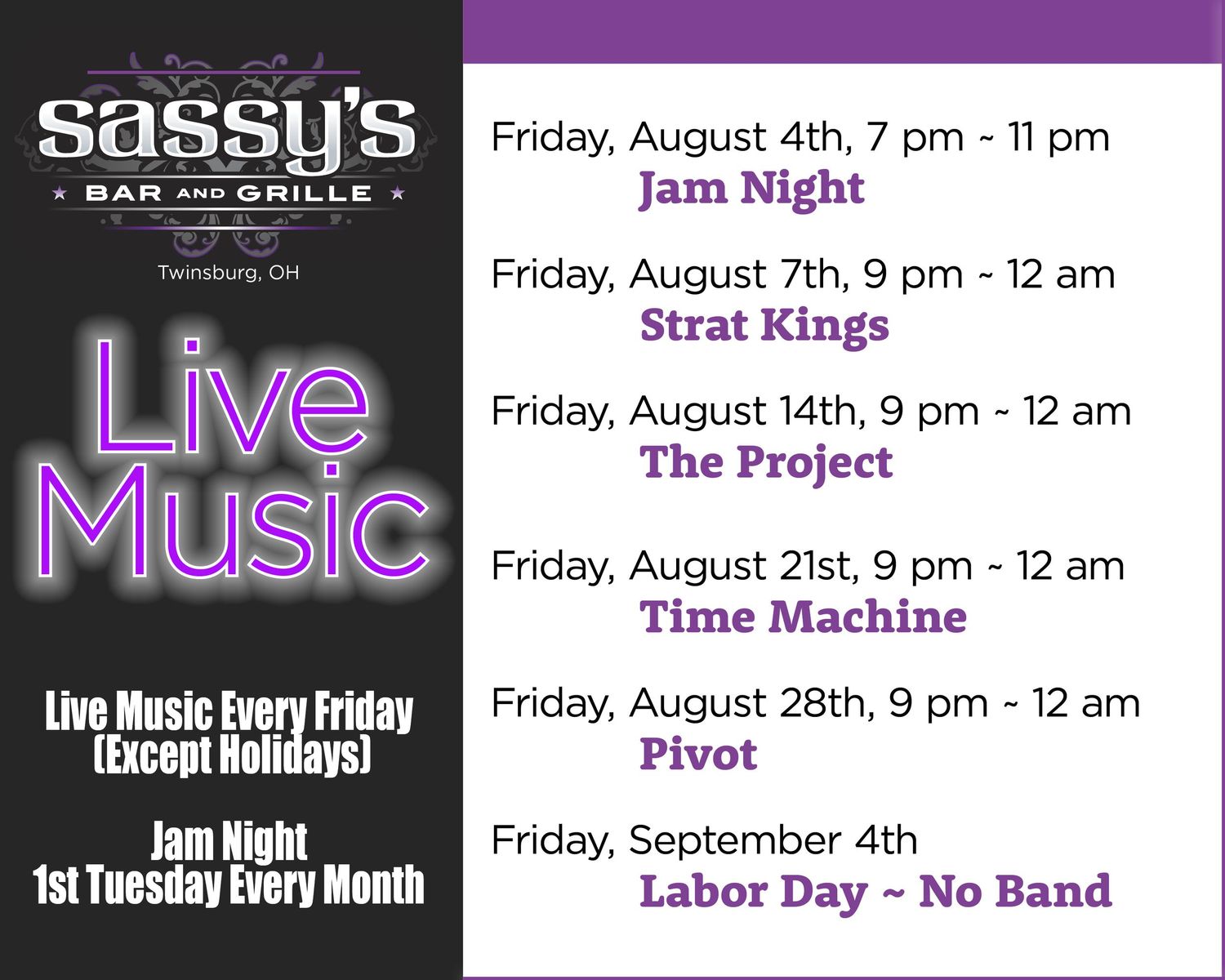 sassy's
BAR AND GRILLE

Twinsburg, OH

Live Music

Live Music Every Friday (Except Holidays)

Jam Night 1st Tuesday Every Month

Friday, August 4th, 7 pm ~ 11 pm
Jam Night

Friday, August 7th, 9 pm ~ 12 am
Strat Kings

Friday, August 14th, 9 pm ~ 12 am
The Project

Friday, August 21st, 9 pm ~ 12 am
Time Machine

Friday, August 28th, 9 pm ~ 12 am
Pivot

Friday, September 4th
Labor Day ~ No Band